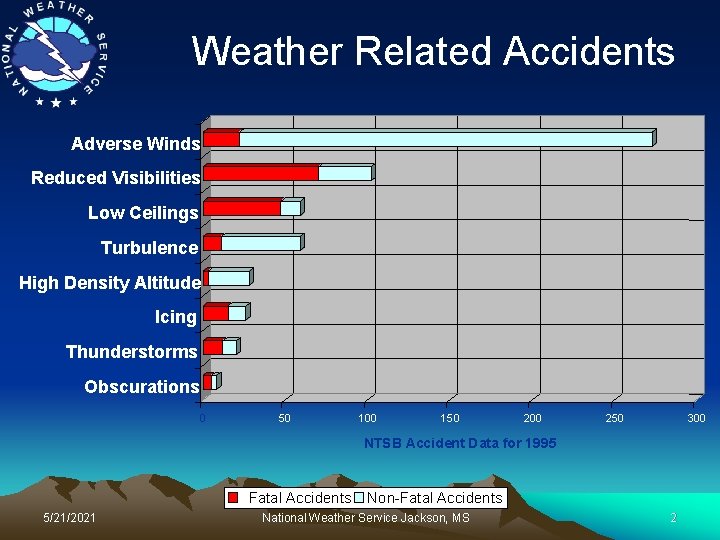 NATIONAL WEATHER SERVICE

Weather Related Accidents

Adverse Winds
Reduced Visibilities
Low Ceilings
Turbulence
High Density Altitude
Icing
Thunderstorms
Obscurations

0 50 100 150 200 250 300

NTSB Accident Data for 1995

Fatal Accidents Non-Fatal Accidents

5/21/2021 National Weather Service Jackson, MS 2